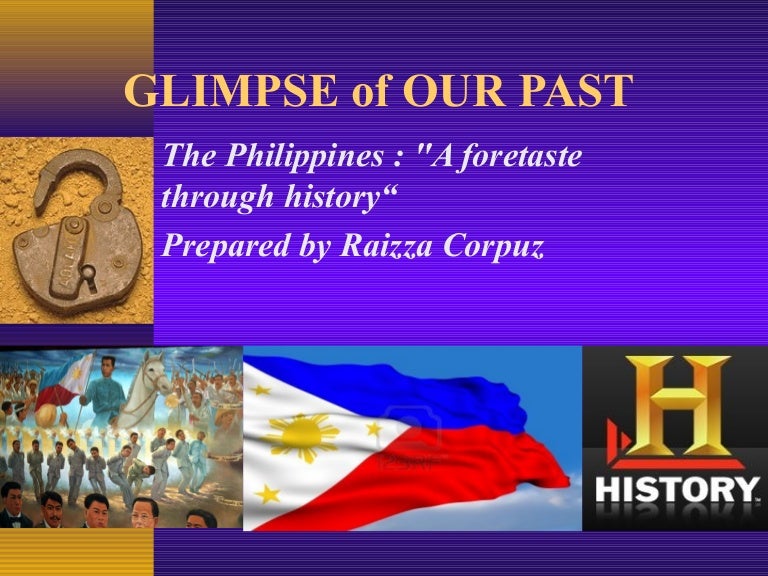 GLIMPSE of OUR PAST

The Philippines : "A foretaste through history“

Prepared by Raizza Corpuz

H

HISTORY